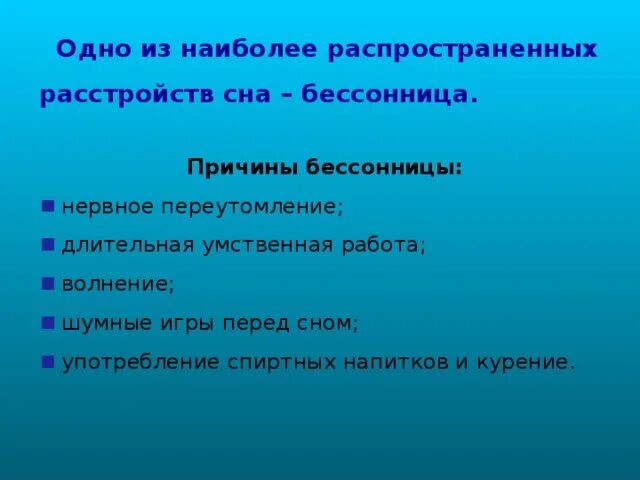 Одно из наиболее распространенных расстройств сна – бессонница.

Причины бессонницы:

- нервное переутомление;
- длительная умственная работа;
- волнение;
- шумные игры перед сном;
- употребление спиртных напитков и курение.